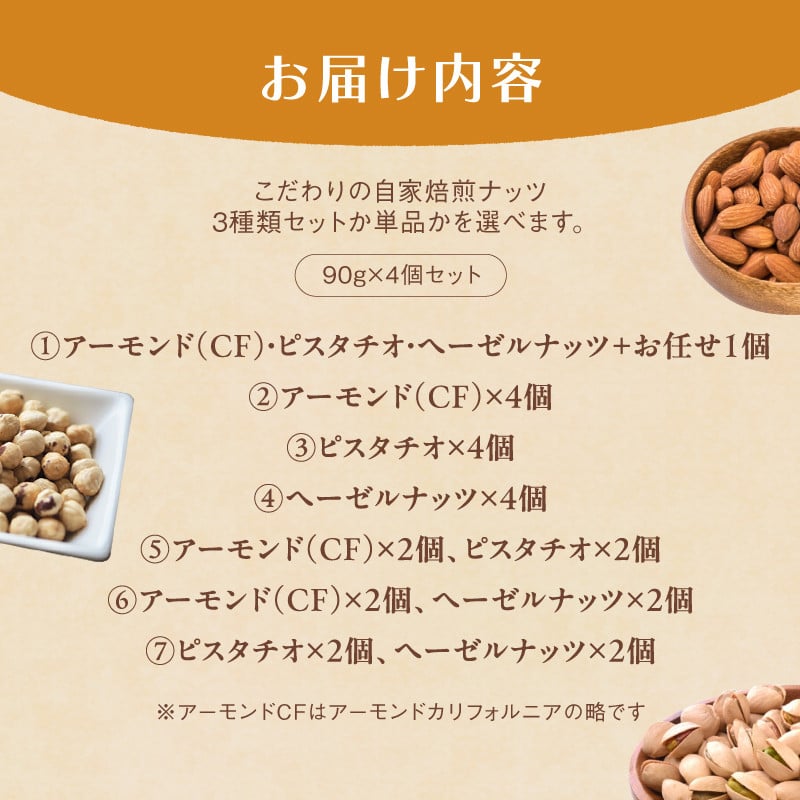 お届け内容

こだわりの自家焙煎ナッツ
3種類セットか単品かを選べます。

90g×4個セット

①アーモンド(CF)・ピスタチオ・ヘーゼルナッツ+お任せ1個
②アーモンド(CF)×4個
③ピスタチオ×4個
④ヘーゼルナッツ×4個
⑤アーモンド(CF)×2個、ピスタチオ×2個
⑥アーモンド(CF)×2個、ヘーゼルナッツ×2個
⑦ピスタチオ×2個、ヘーゼルナッツ×2個

※アーモンドCFはアーモンドカリフォルニアの略です